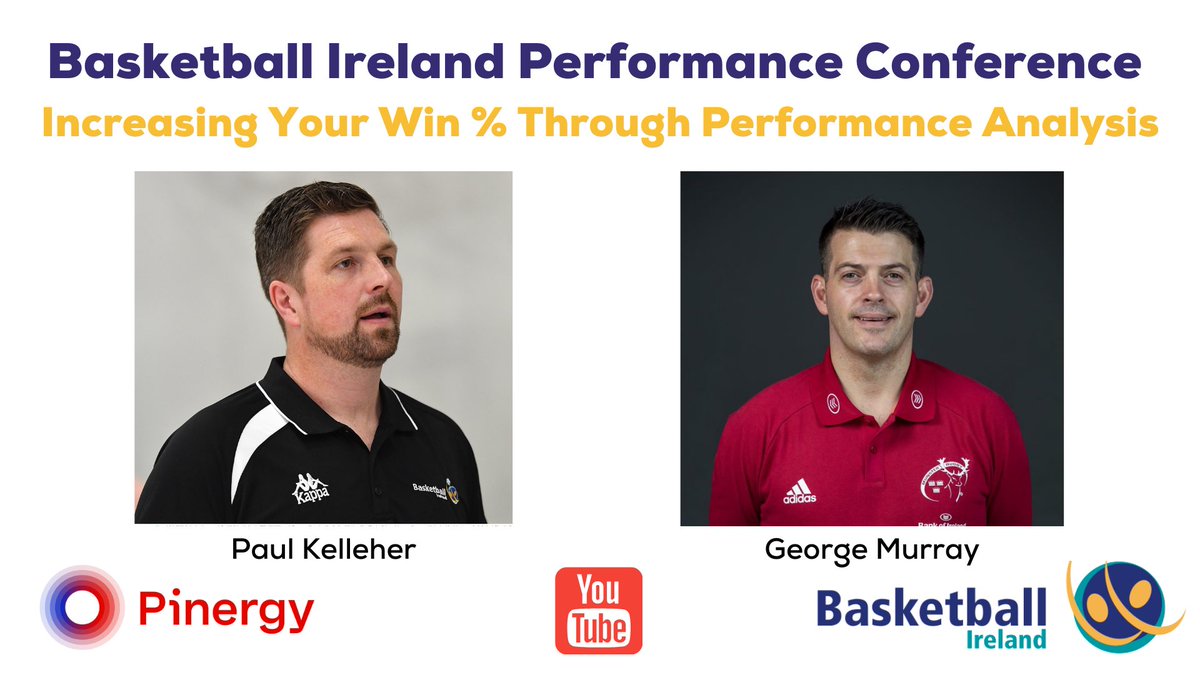 Basketball Ireland Performance Conference
Increasing Your Win % Through Performance Analysis

Kappa
Basketball

adidas
Bank of Ireland

Paul Kelleher

George Murray

Pinergy

You Tube

Basketball Ireland